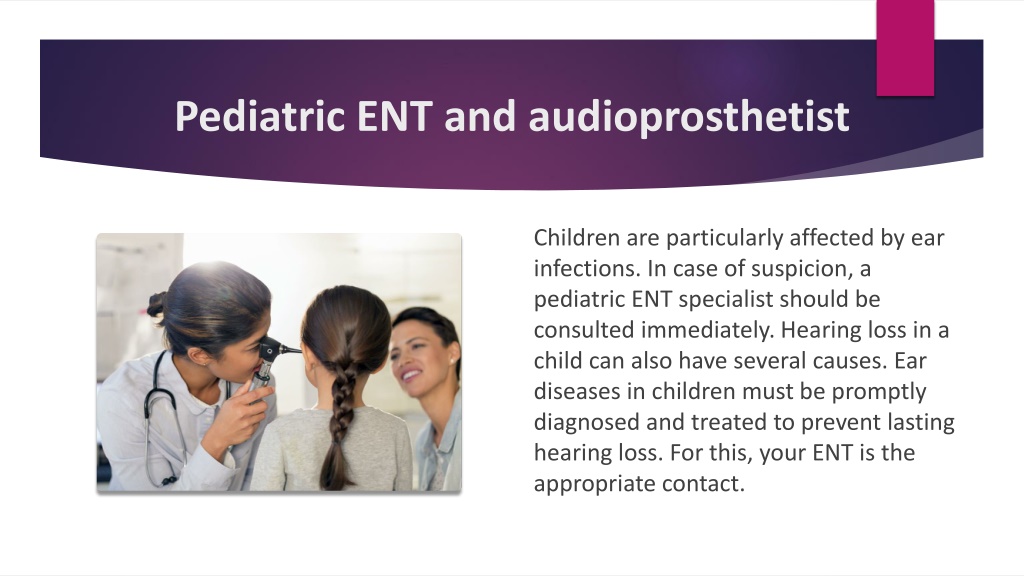 Pediatric ENT and audioprosthetist

Children are particularly affected by ear infections. In case of suspicion, a pediatric ENT specialist should be consulted immediately. Hearing loss in a child can also have several causes. Ear diseases in children must be promptly diagnosed and treated to prevent lasting hearing loss. For this, your ENT is the appropriate contact.